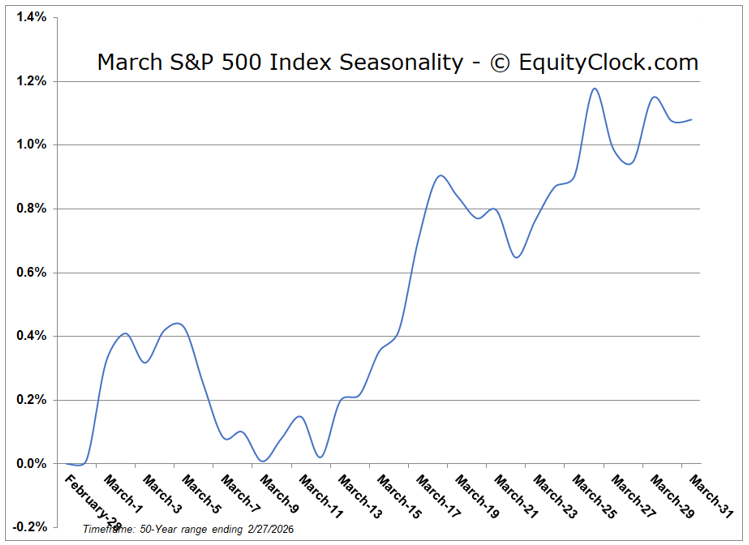 March S&P 500 Index Seasonality - © EquityClock.com

1.4%
1.2%
1.0%
0.8%
0.6%
0.4%
0.2%
0.0%
-0.2%

February-28
March-1
March-3
March-5
March-7
March-9
March-11
March-13
March-15
March-17
March-19
March-21
March-23
March-25
March-27
March-29
March-31

Timeframe: 50-Year range ending 2/27/2026